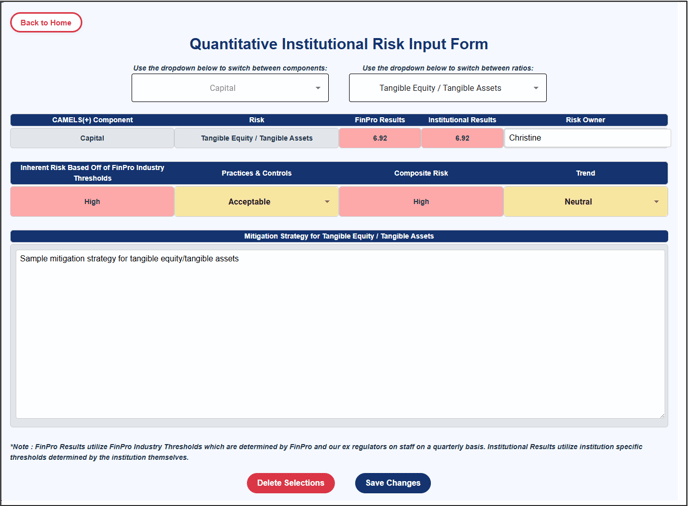 Back to Home

Quantitative Institutional Risk Input Form

Use the dropdown below to switch between components:

Capital

Use the dropdown below to switch between ratios:

Tangible Equity / Tangible Assets

| CAMELS(+) Component | Risk | FinPro Results | Institutional Results | Risk Owner |
|---|---|---|---|---|
| Capital | Tangible Equity / Tangible Assets | 6.92 | 6.92 | Christine |

| Inherent Risk Based Off of FinPro Industry Thresholds | Practices & Controls | Composite Risk | Trend |
|---|---|---|---|
| High | Acceptable | High | Neutral |

Mitigation Strategy for Tangible Equity / Tangible Assets

Sample mitigation strategy for tangible equity/tangible assets

*Note : FinPro Results utilize FinPro Industry Thresholds which are determined by FinPro and our ex regulators on staff on a quarterly basis. Institutional Results utilize institution specific thresholds determined by the institution themselves.

Delete Selections

Save Changes